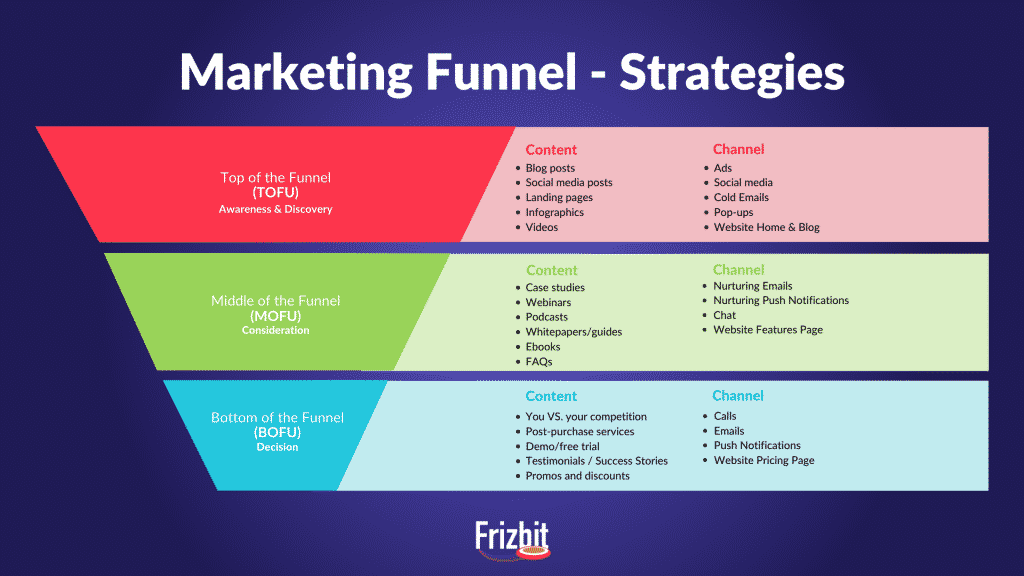 Marketing Funnel - Strategies

Top of the Funnel
(TOFU)
Awareness & Discovery

Content
- Blog posts
- Social media posts
- Landing pages
- Infographics
- Videos

Channel
- Ads
- Social media
- Cold Emails
- Pop-ups
- Website Home & Blog

Middle of the Funnel
(MOFU)
Consideration

Content
- Case studies
- Webinars
- Podcasts
- Whitepapers/guides
- Ebooks
- FAQs

Channel
- Nurturing Emails
- Nurturing Push Notifications
- Chat
- Website Features Page

Bottom of the Funnel
(BOFU)
Decision

Content
- You VS. your competition
- Post-purchase services
- Demo/free trial
- Testimonials / Success Stories
- Promos and discounts

Channel
- Calls
- Emails
- Push Notifications
- Website Pricing Page

Frizbit